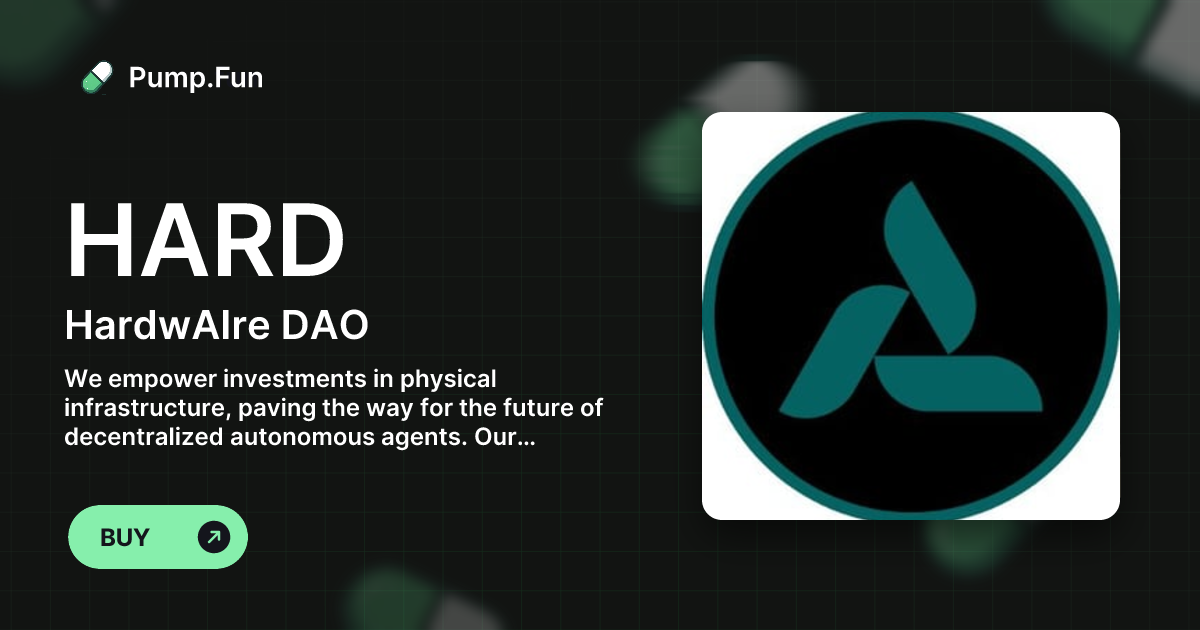 Pump.Fun

HARD

HardwAIre DAO

We empower investments in physical infrastructure, paving the way for the future of decentralized autonomous agents. Our...

BUY